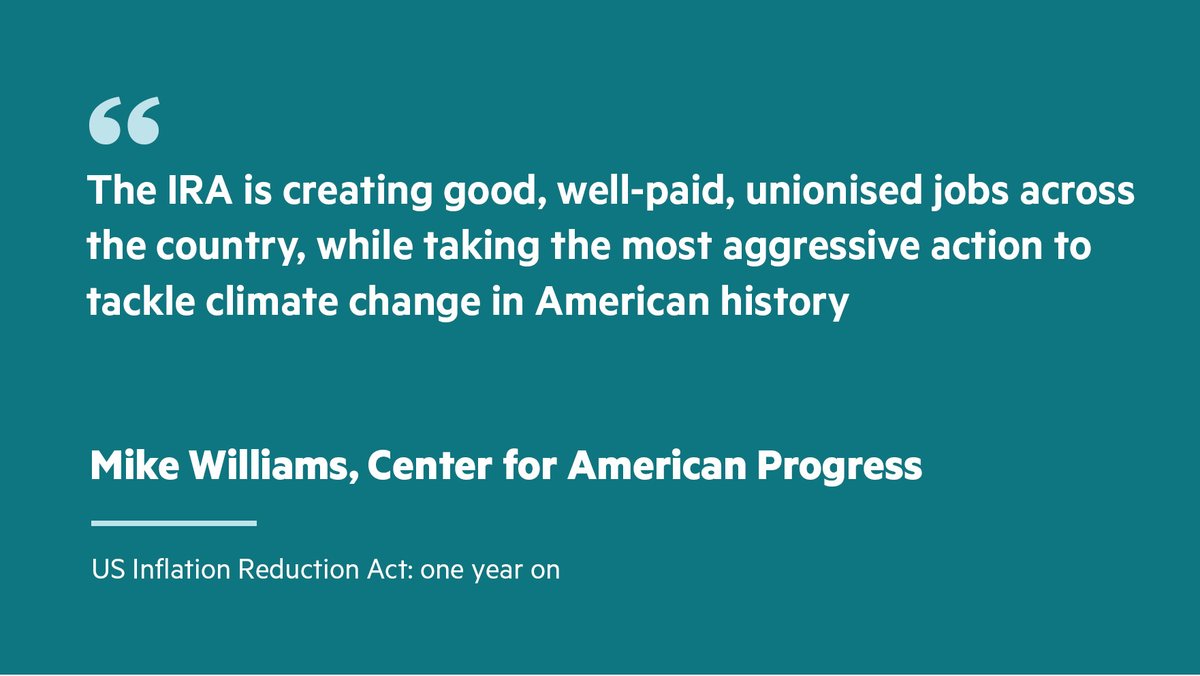 “
The IRA is creating good, well-paid, unionised jobs across the country, while taking the most aggressive action to tackle climate change in American history

Mike Williams, Center for American Progress

US Inflation Reduction Act: one year on